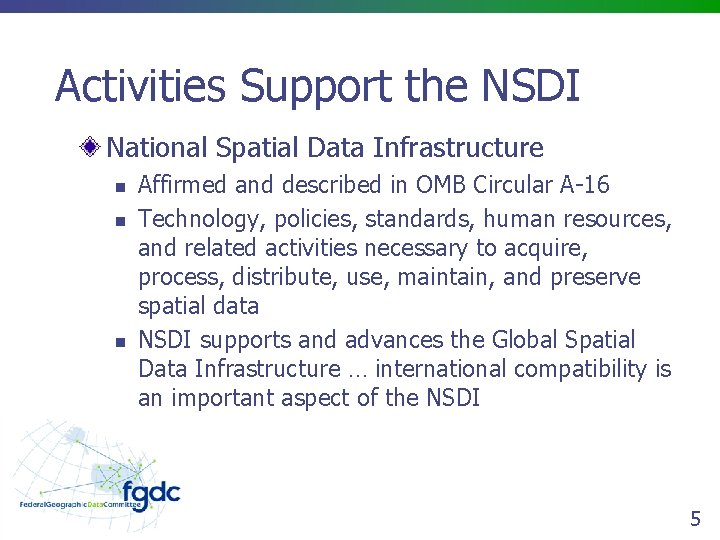 Activities Support the NSDI

National Spatial Data Infrastructure

Affirmed and described in OMB Circular A-16

Technology, policies, standards, human resources, and related activities necessary to acquire, process, distribute, use, maintain, and preserve spatial data

NSDI supports and advances the Global Spatial Data Infrastructure … international compatibility is an important aspect of the NSDI

fgdc
FederalGeographicDataCommittee

5